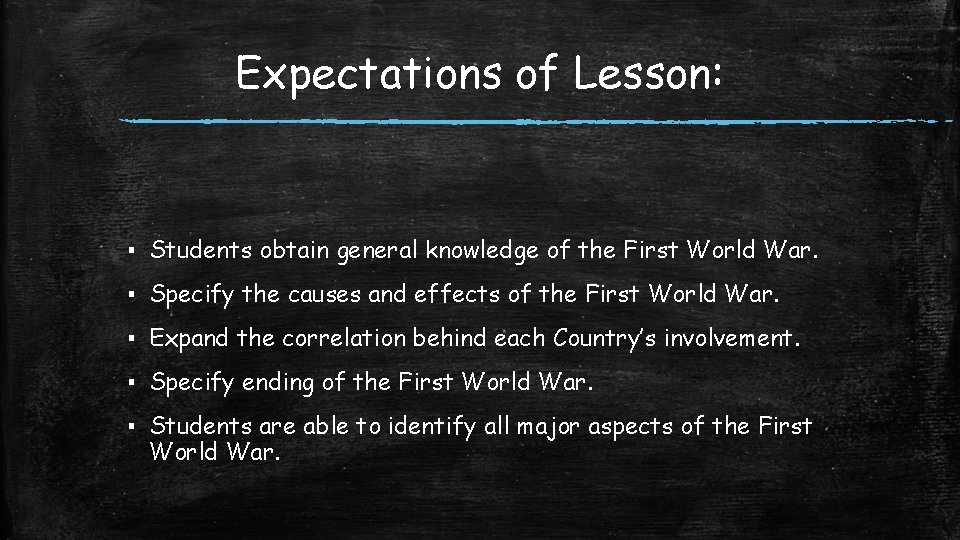 Expectations of Lesson:

▪ Students obtain general knowledge of the First World War.

▪ Specify the causes and effects of the First World War.

▪ Expand the correlation behind each Country's involvement.

▪ Specify ending of the First World War.

▪ Students are able to identify all major aspects of the First World War.